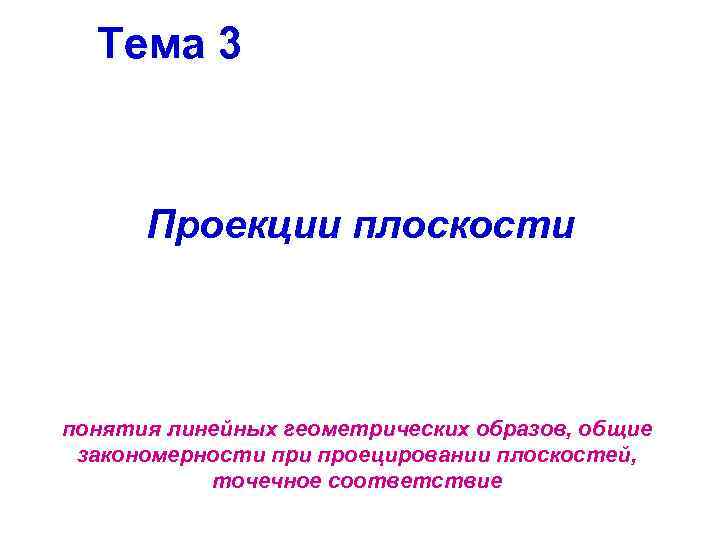 Тема 3

Проекции плоскости

понятия линейных геометрических образов, общие закономерности при проецировании плоскостей, точечное соответствие